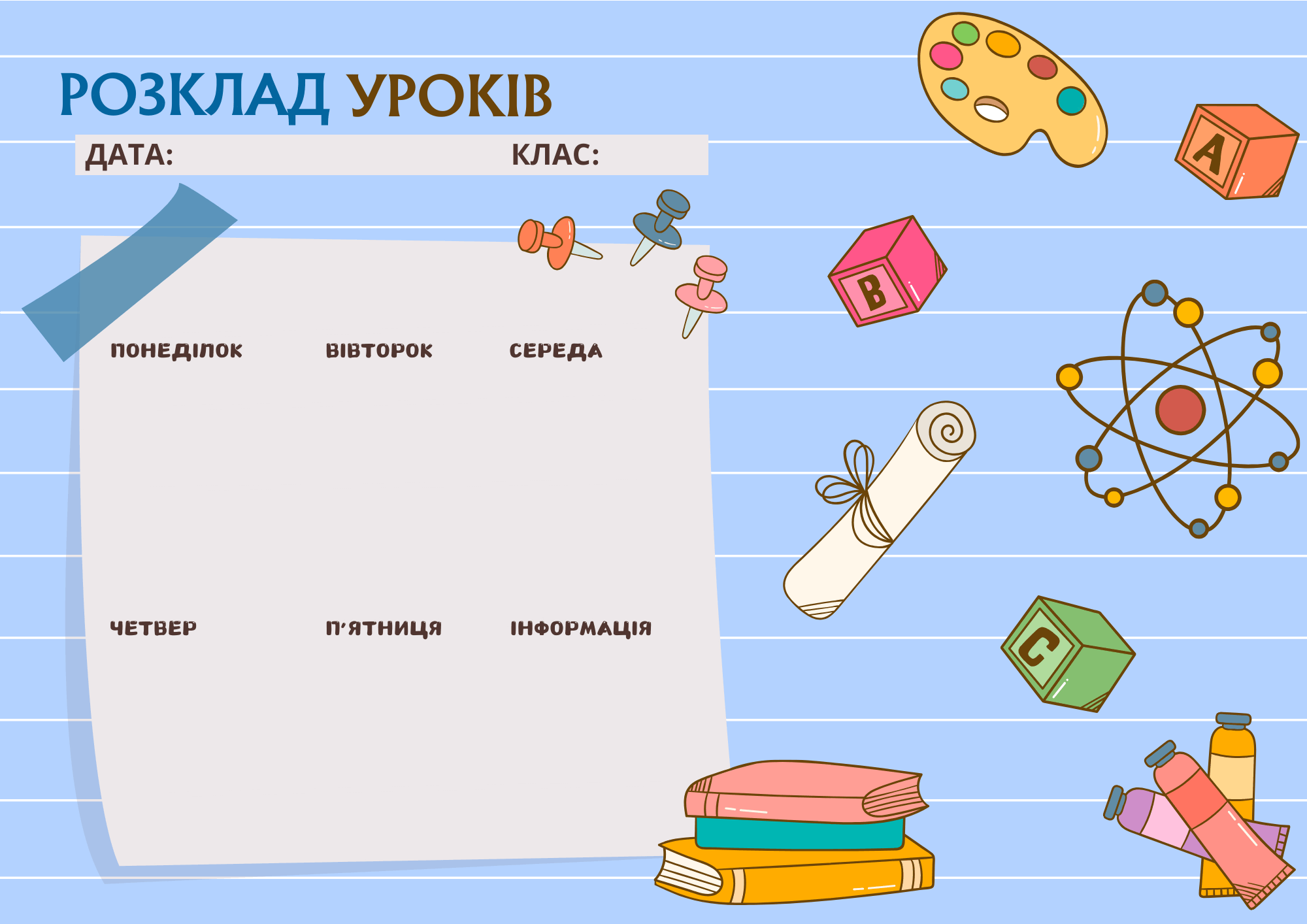 РОЗКЛАД УРОКІВ

ДАТА:

КЛАС:

ПОНЕДІЛОК

ВІВТОРОК

СЕРЕДА

ЧЕТВЕР

П'ЯТНИЦЯ

ІНФОРМАЦІЯ

A

B

C